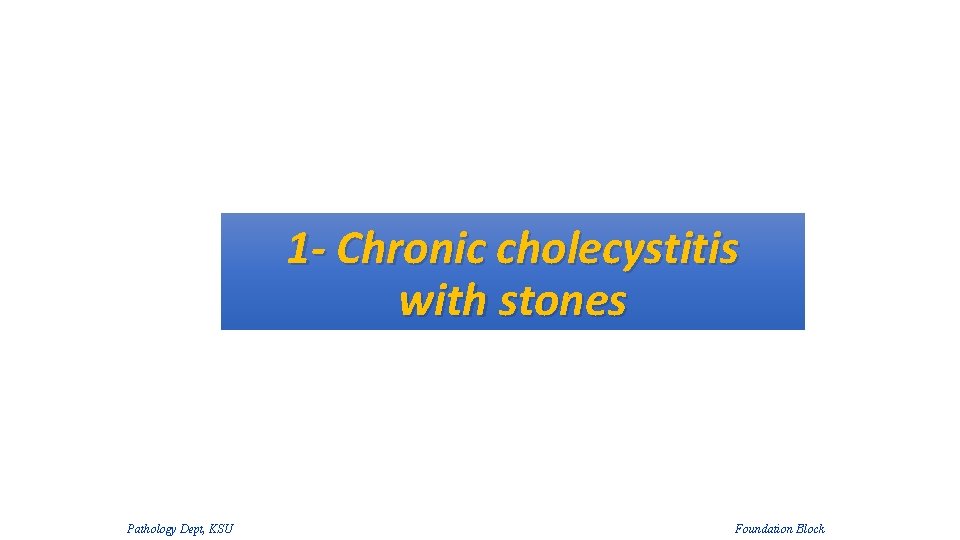 1- Chronic cholecystitis with stones

Pathology Dept, KSU

Foundation Block